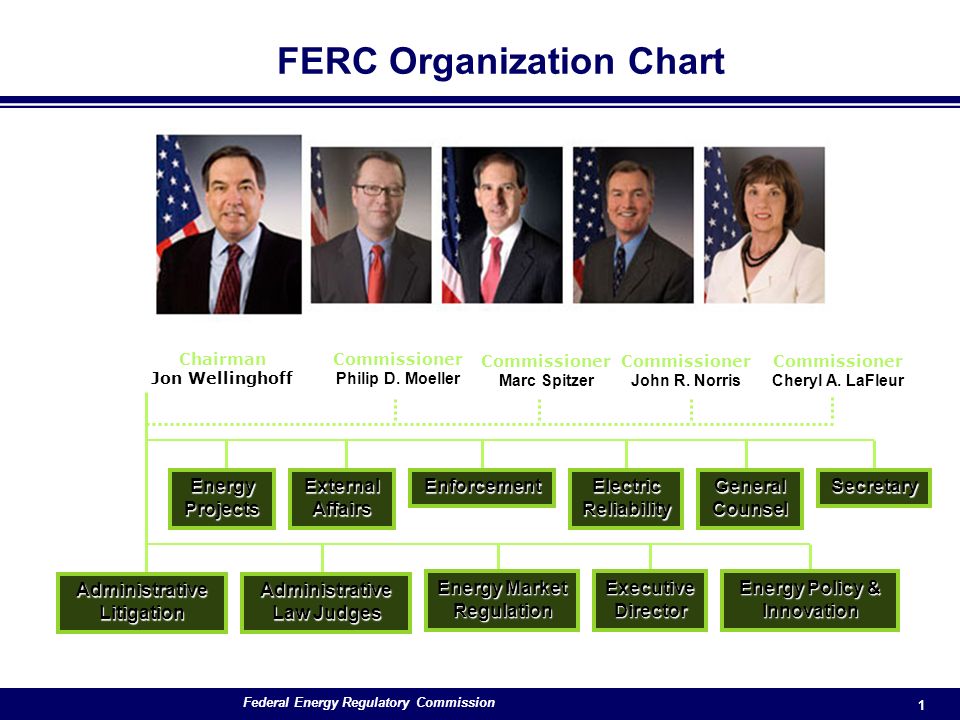 FERC Organization Chart

Chairman
Jon Wellinghoff

Commissioner
Philip D. Moeller

Commissioner
Marc Spitzer

Commissioner
John R. Norris

Commissioner
Cheryl A. LaFleur

Energy Projects

External Affairs

Enforcement

Electric Reliability

General Counsel

Secretary

Administrative Litigation

Administrative Law Judges

Energy Market Regulation

Executive Director

Energy Policy & Innovation

Federal Energy Regulatory Commission

1